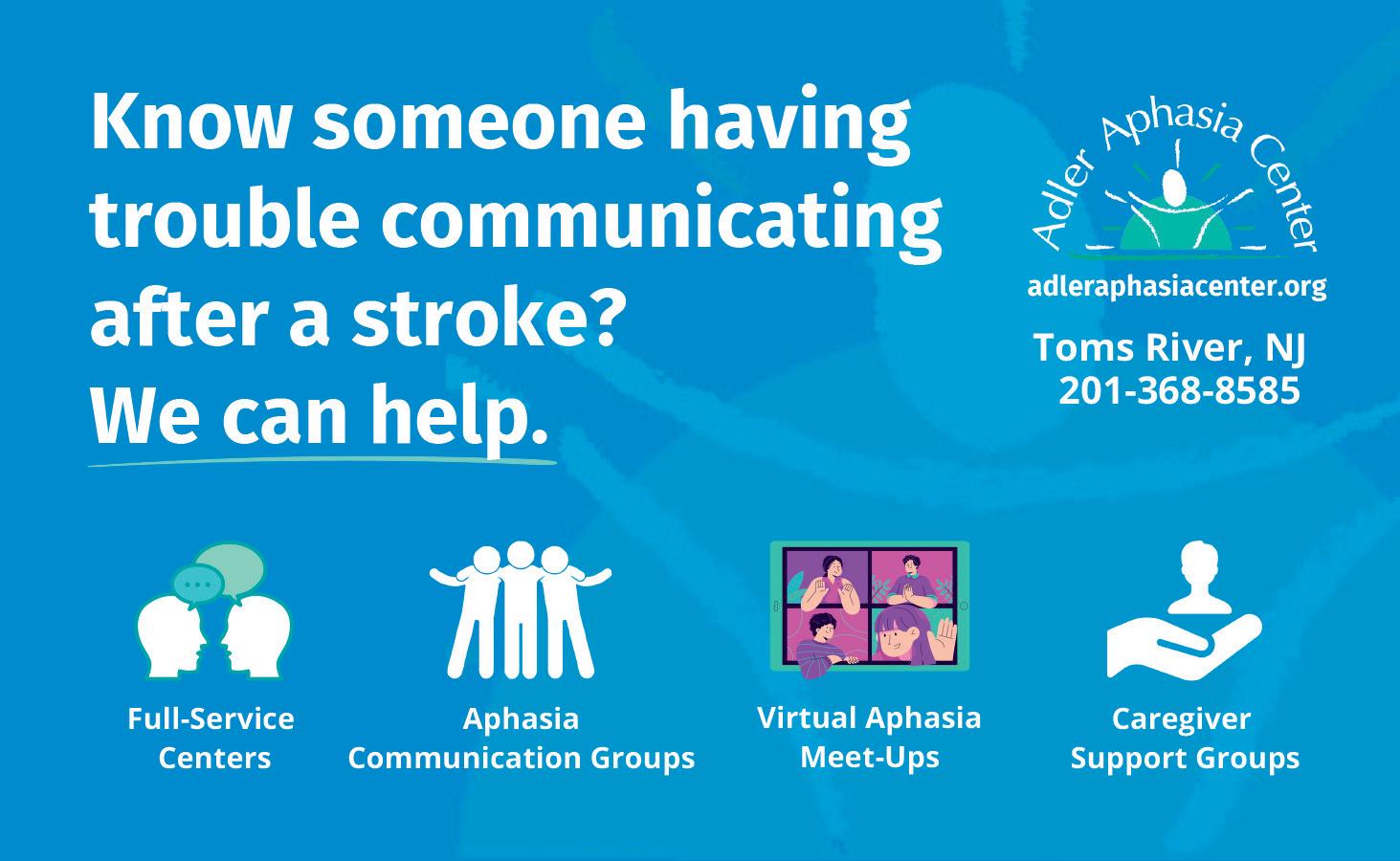 Know someone having trouble communicating after a stroke?
We can help.

Adler Aphasia Center
adleraphasiacenter.org
Toms River, NJ
201-368-8585

Full-Service Centers

Aphasia Communication Groups

Virtual Aphasia Meet-Ups

Caregiver Support Groups